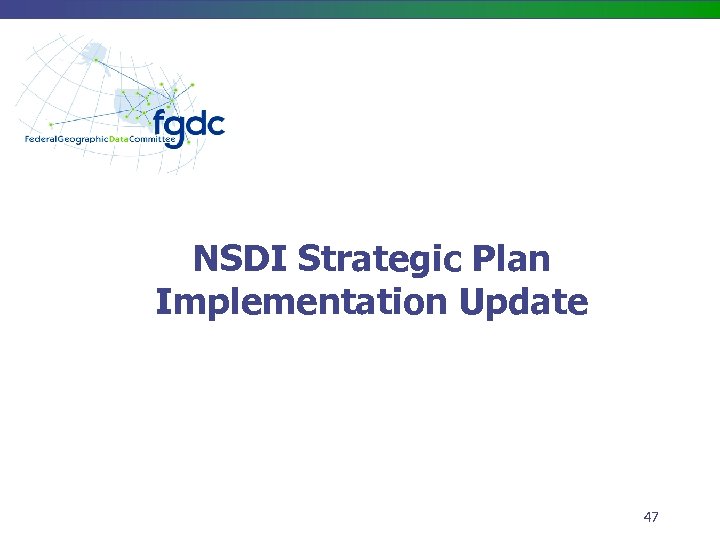 fgdc
FederalGeographicDataCommittee

NSDI Strategic Plan Implementation Update

47